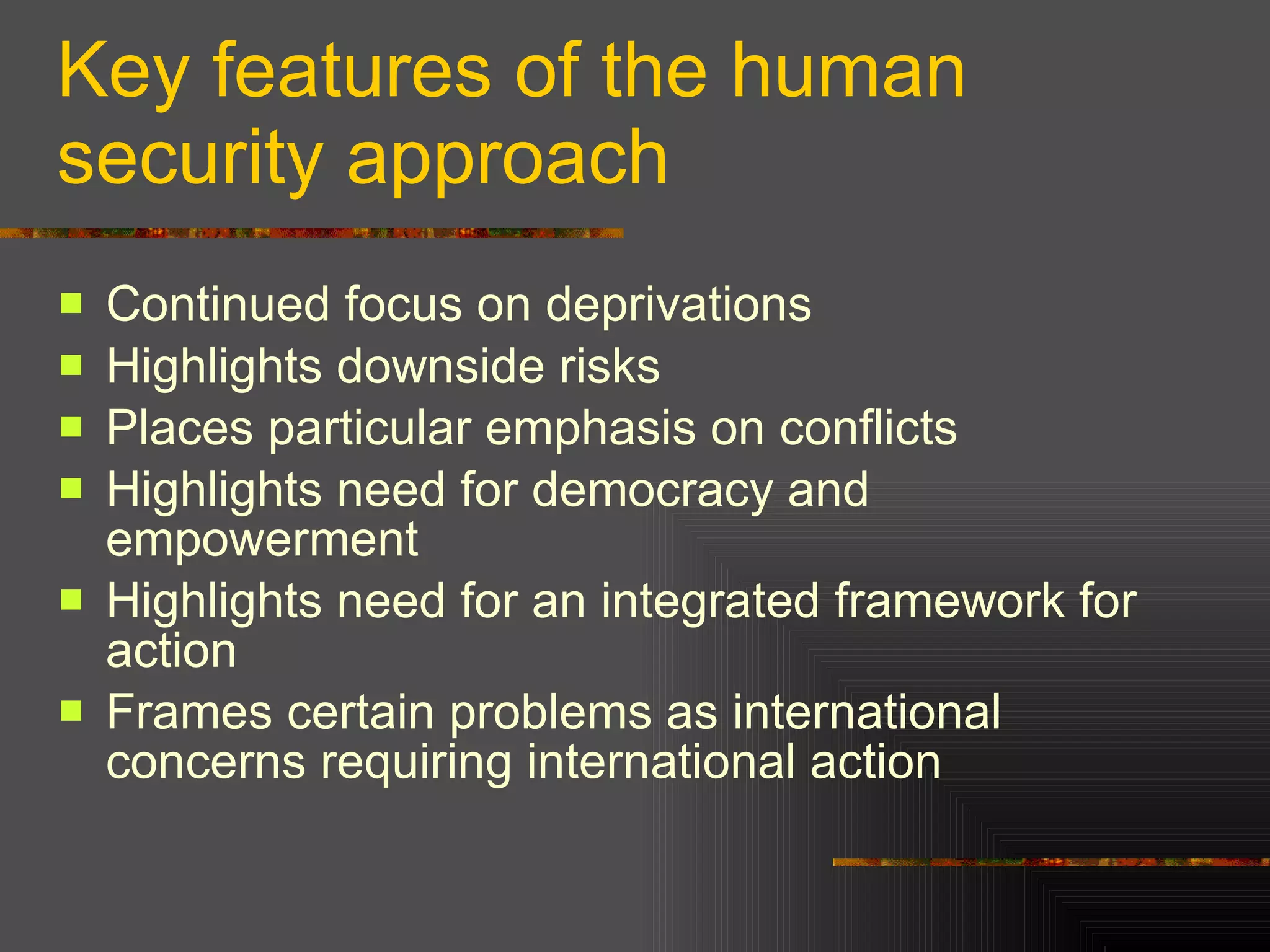 Key features of the human security approach

- Continued focus on deprivations
- Highlights downside risks
- Places particular emphasis on conflicts
- Highlights need for democracy and empowerment
- Highlights need for an integrated framework for action
- Frames certain problems as international concerns requiring international action